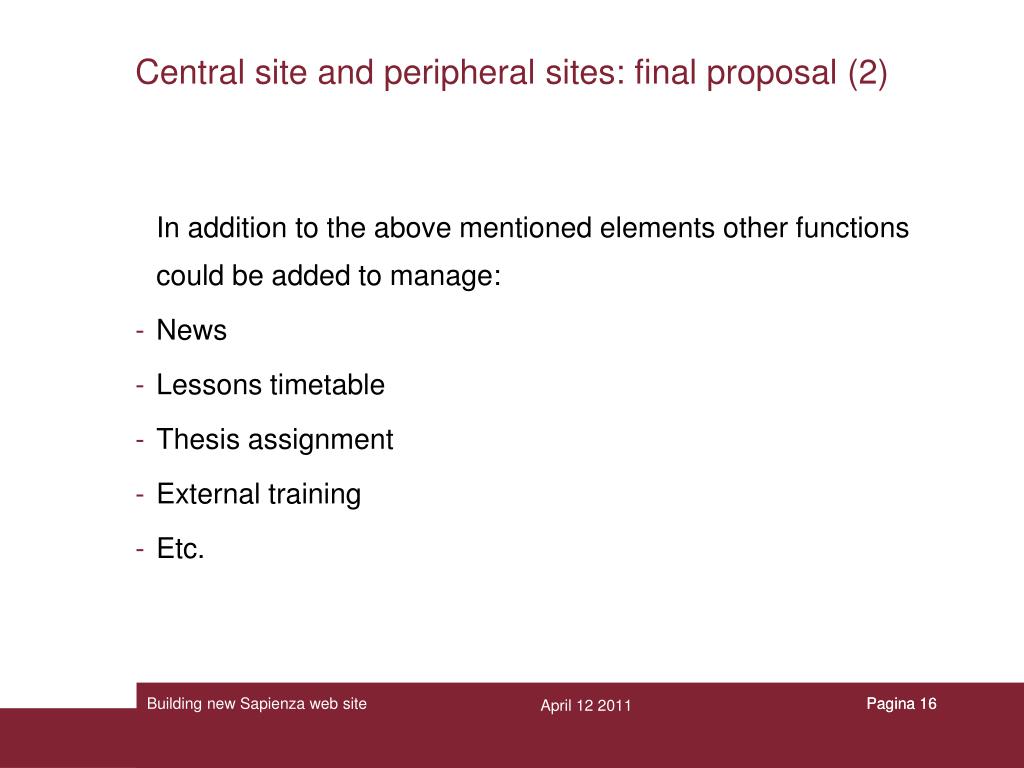 Central site and peripheral sites: final proposal (2)

In addition to the above mentioned elements other functions could be added to manage:

- News
- Lessons timetable
- Thesis assignment
- External training
- Etc.

Building new Sapienza web site

April 12 2011

Pagina 16